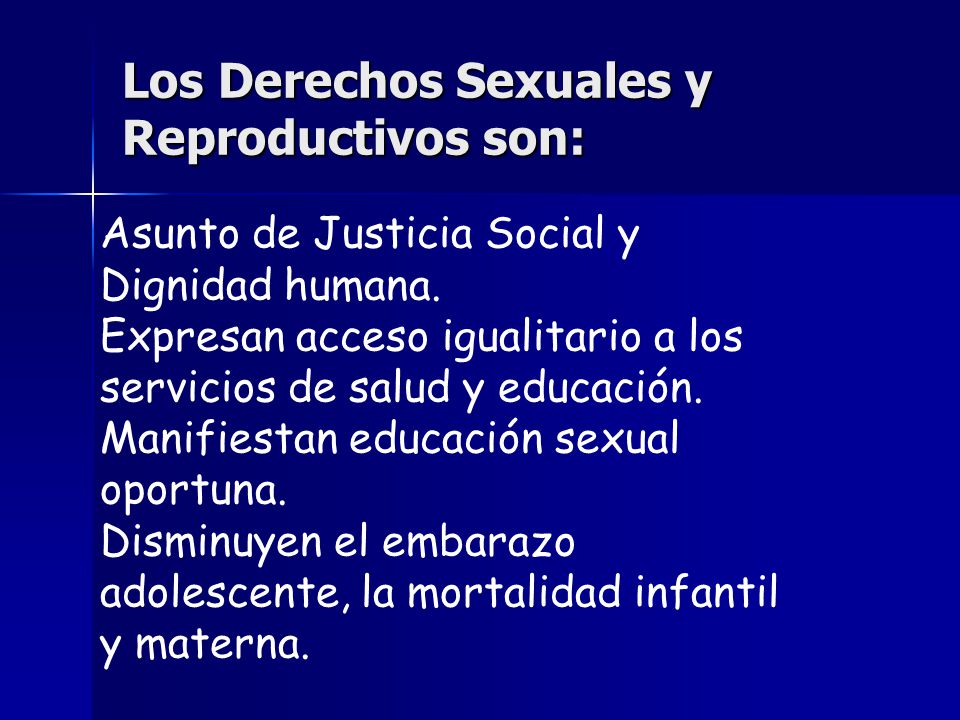 Los Derechos Sexuales y Reproductivos son:

Asunto de Justicia Social y Dignidad humana.
Expresan acceso igualitario a los servicios de salud y educación.
Manifiestan educación sexual oportuna.
Disminuyen el embarazo adolescente, la mortalidad infantil y materna.